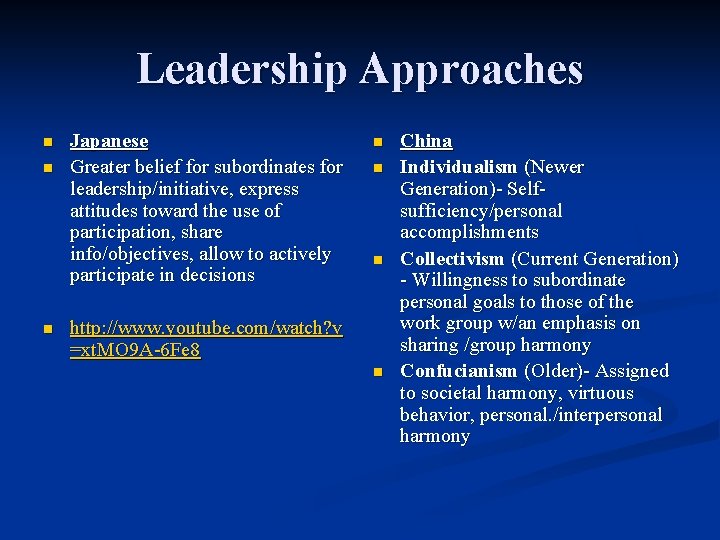 Leadership Approaches

Japanese

Greater belief for subordinates for leadership/initiative, express attitudes toward the use of participation, share info/objectives, allow to actively participate in decisions

http://www.youtube.com/watch?v=xtMO9A-6Fe8

China

Individualism (Newer Generation)- Self-sufficiency/personal accomplishments

Collectivism (Current Generation) - Willingness to subordinate personal goals to those of the work group w/an emphasis on sharing /group harmony

Confucianism (Older)- Assigned to societal harmony, virtuous behavior, personal./interpersonal harmony